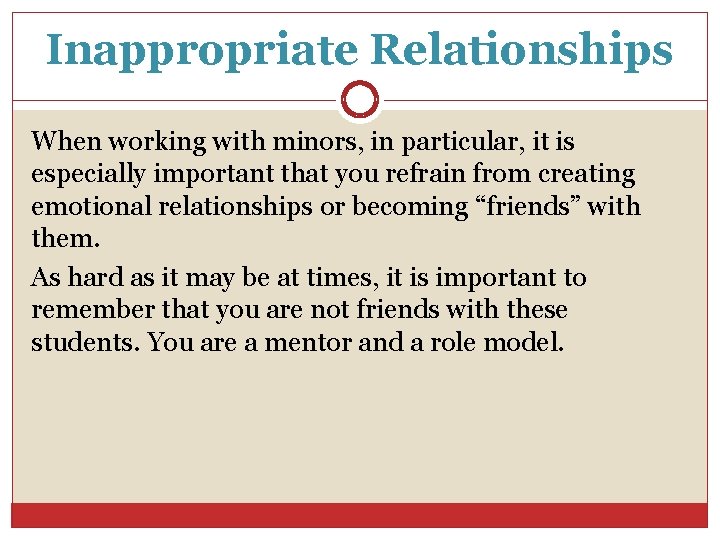 Inappropriate Relationships

When working with minors, in particular, it is especially important that you refrain from creating emotional relationships or becoming “friends” with them.

As hard as it may be at times, it is important to remember that you are not friends with these students. You are a mentor and a role model.